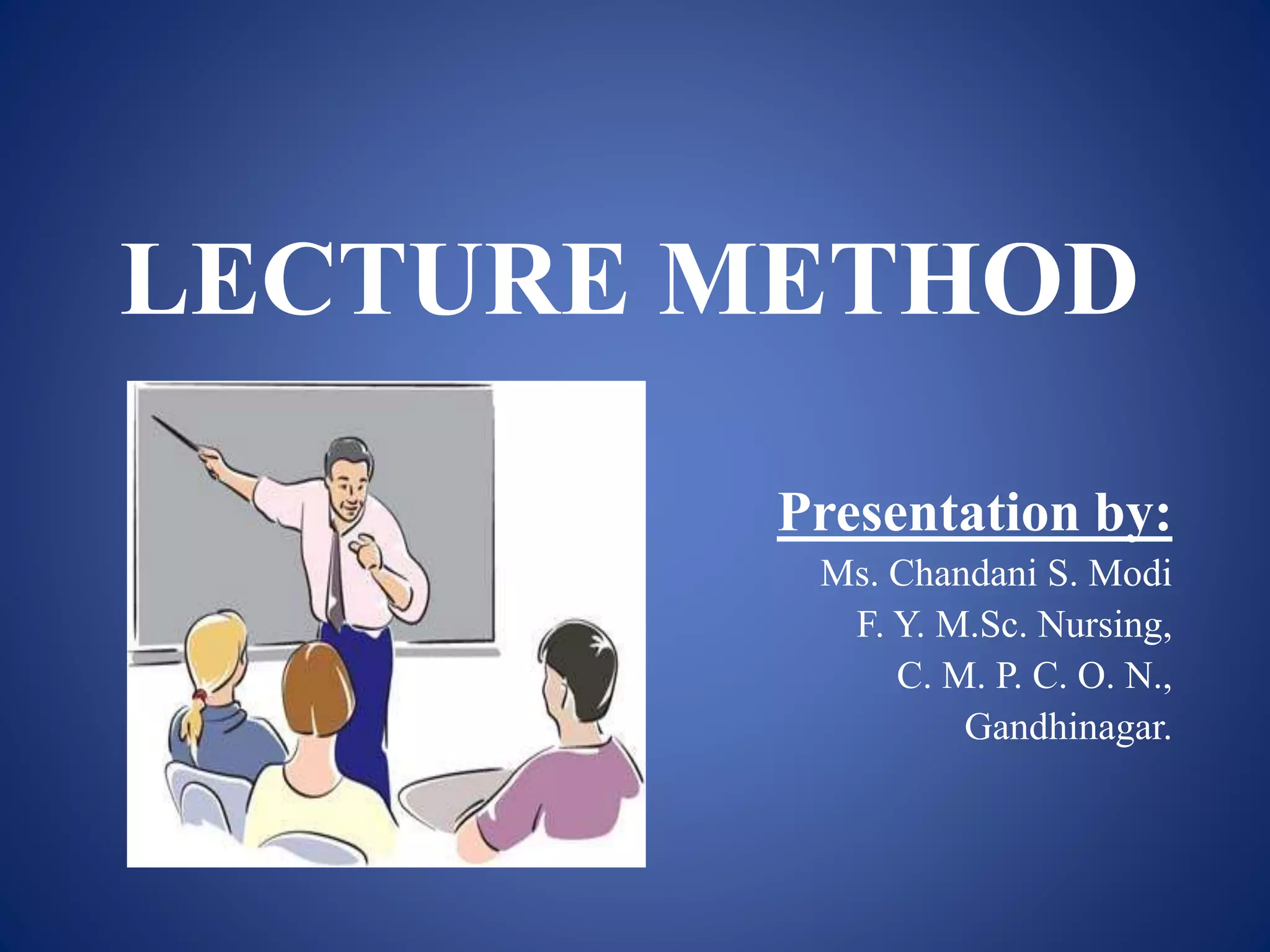 LECTURE METHOD

Presentation by:
Ms. Chandani S. Modi
F. Y. M.Sc. Nursing,
C. M. P. C. O. N.,
Gandhinagar.